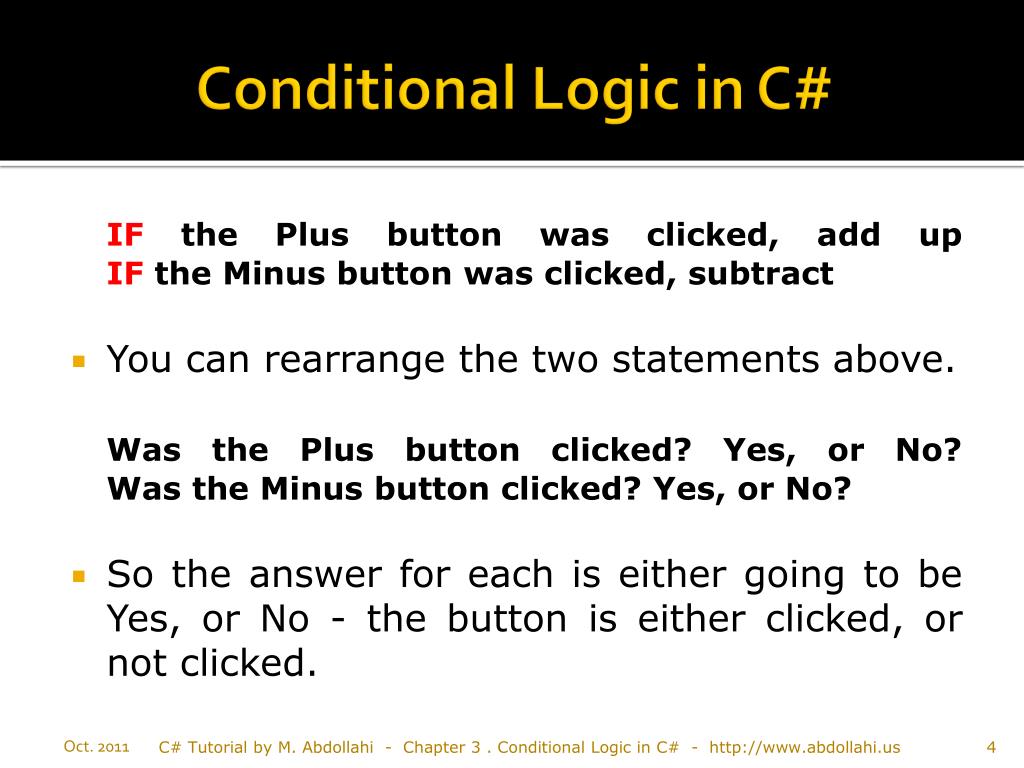 Conditional Logic in C#

IF the Plus button was clicked, add up
IF the Minus button was clicked, subtract

You can rearrange the two statements above.

Was the Plus button clicked? Yes, or No?
Was the Minus button clicked? Yes, or No?

So the answer for each is either going to be Yes, or No - the button is either clicked, or not clicked.

Oct. 2011 C# Tutorial by M. Abdollahi - Chapter 3 . Conditional Logic in C# - http://www.abdollahi.us 4